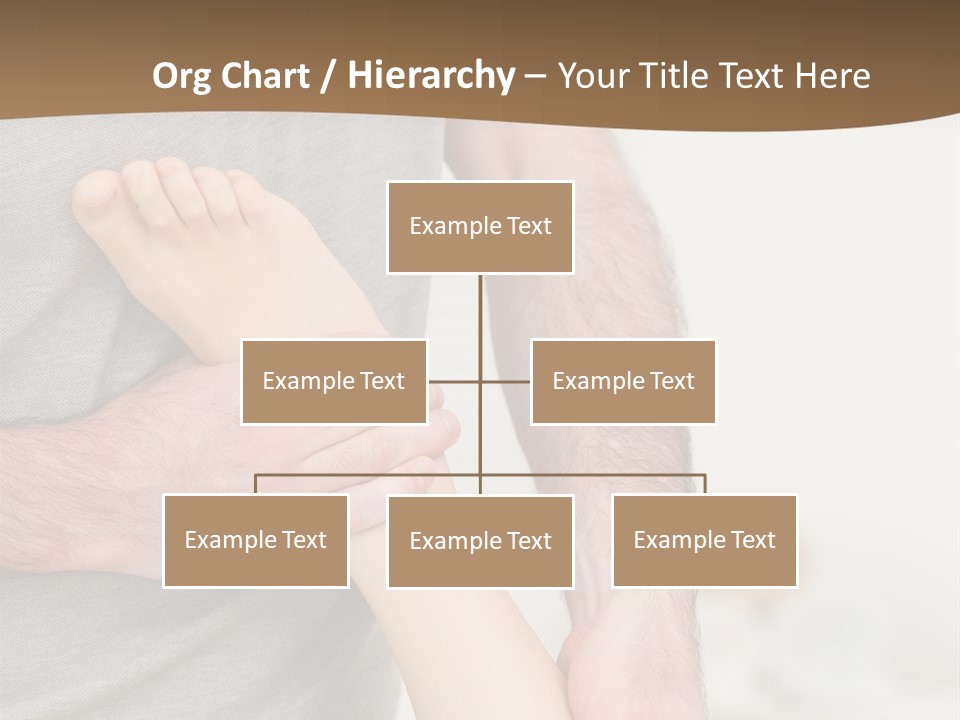 Org Chart / Hierarchy – Your Title Text Here

Example Text

Example Text

Example Text

Example Text

Example Text

Example Text